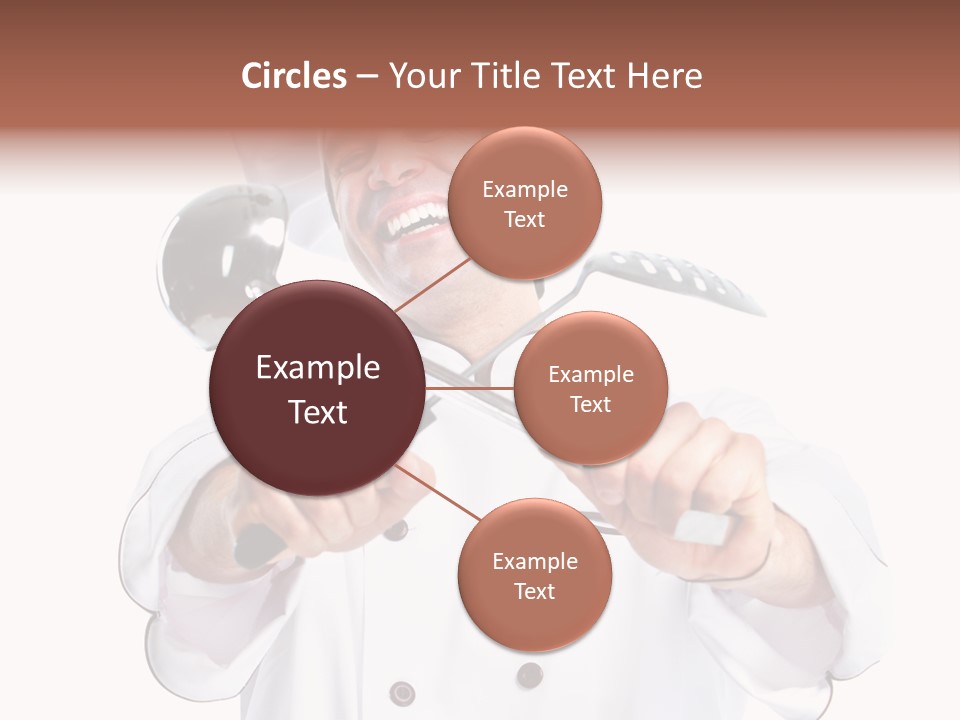 Circles – Your Title Text Here

Example Text

Example Text

Example Text

Example Text